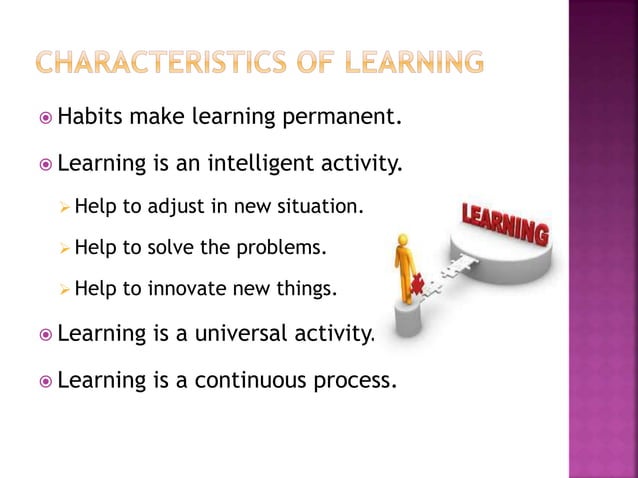 CHARACTERISTICS OF LEARNING

Habits make learning permanent.

Learning is an intelligent activity.

Help to adjust in new situation.

Help to solve the problems.

Help to innovate new things.

Learning is a universal activity.

Learning is a continuous process.

LEARNING